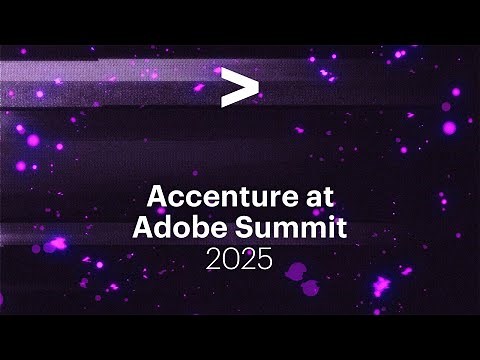 >

Accenture at Adobe Summit 2025